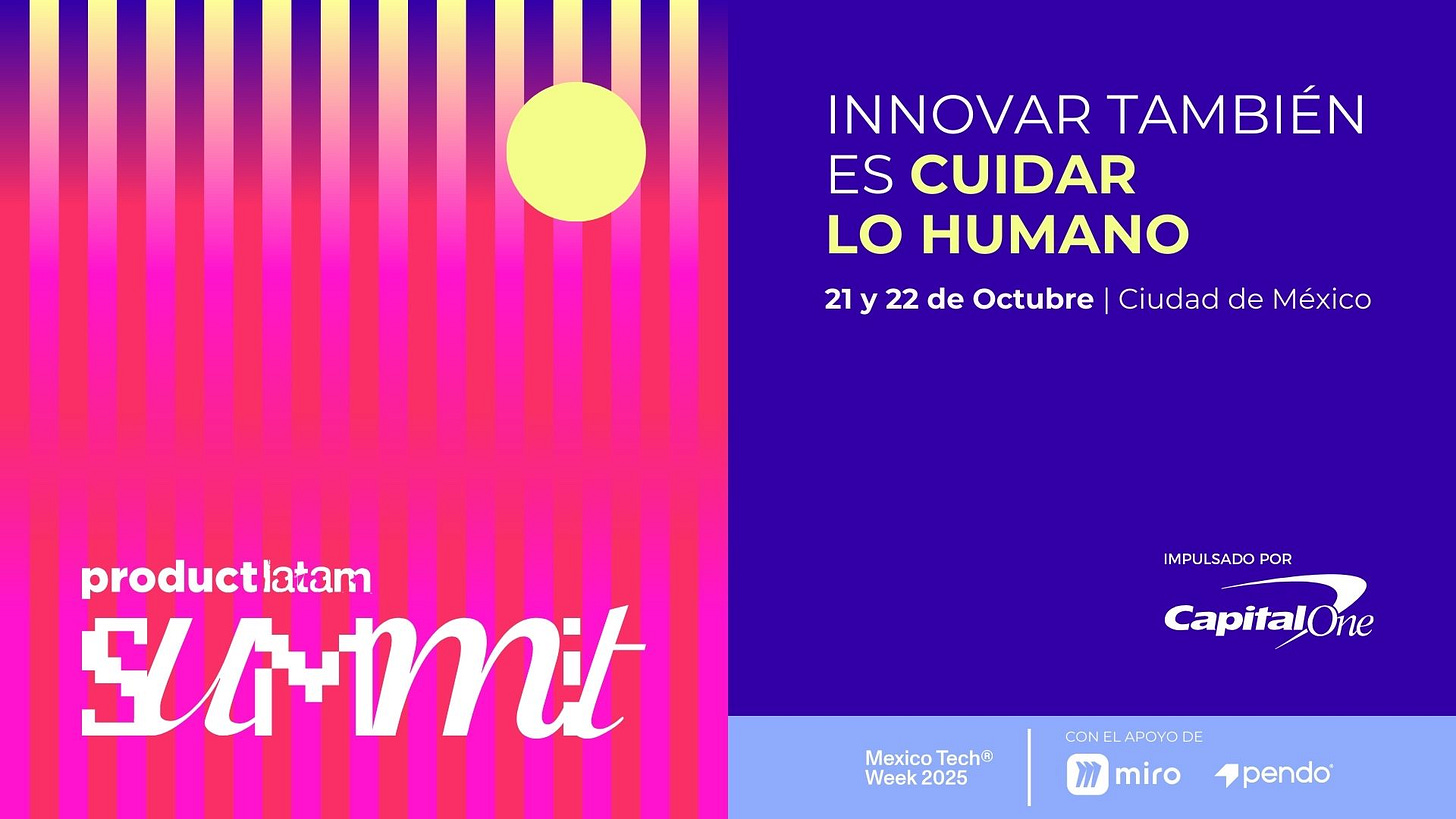 INNOVAR TAMBIÉN ES CUIDAR LO HUMANO

21 y 22 de Octubre | Ciudad de México

product latam

SUMMIT

IMPULSADO POR

Capital One

Mexico Tech® Week 2025

CON EL APOYO DE

miro

pendo